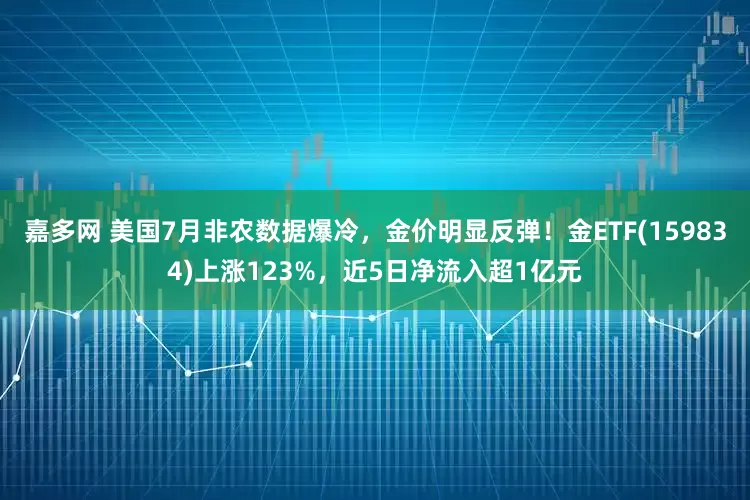 嘉多网 美国7月非农数据爆冷，金价明显反弹！金ETF(159834)上涨123%，近5日净流入超1亿元